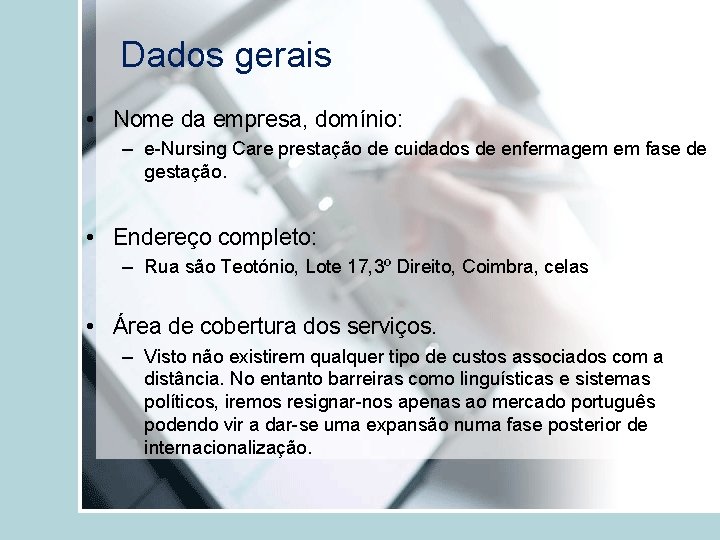 Dados gerais

• Nome da empresa, domínio:
– e-Nursing Care prestação de cuidados de enfermagem em fase de gestação.

• Endereço completo:
– Rua são Teotónio, Lote 17,3º Direito, Coimbra, celas

• Área de cobertura dos serviços.
– Visto não existirem qualquer tipo de custos associados com a distância. No entanto barreiras como linguísticas e sistemas políticos, iremos resignar-nos apenas ao mercado português podendo vir a dar-se uma expansão numa fase posterior de internacionalização.